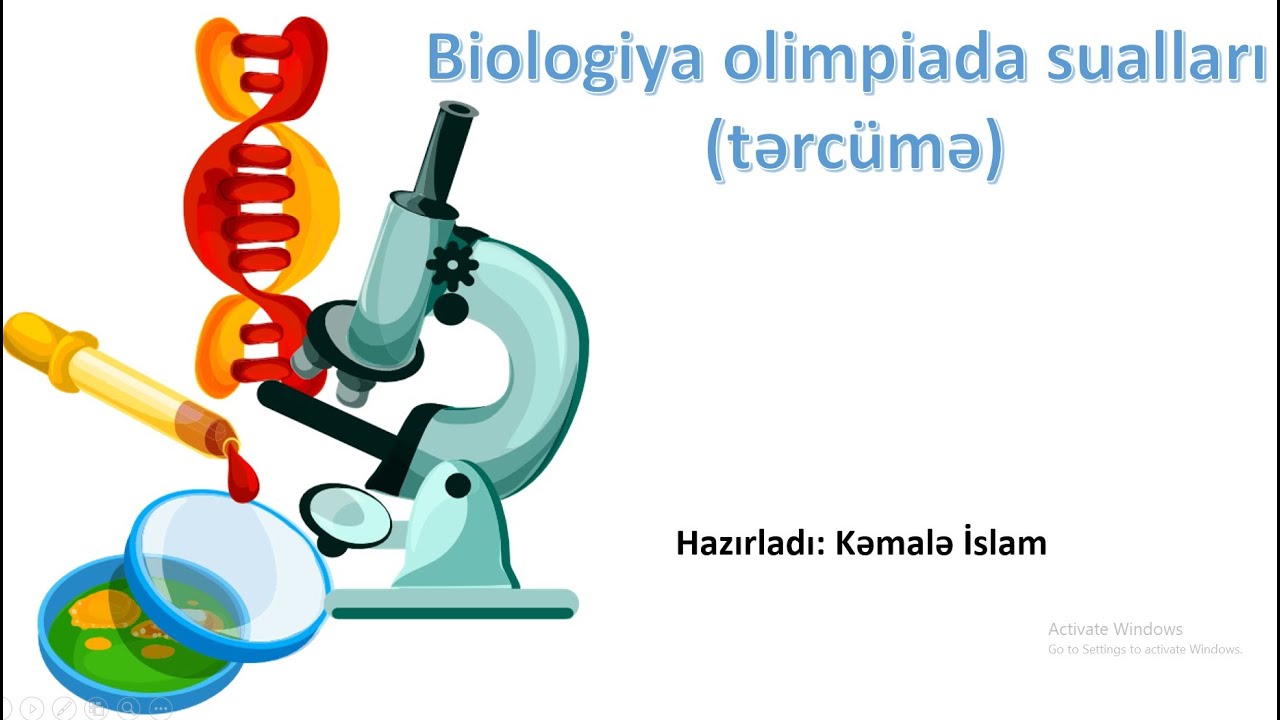 Biologiya olimpiada sualları (tərcümə)

Hazırladı: Kəmalə İslam

Activate Windows
Go to Settings to activate Windows.